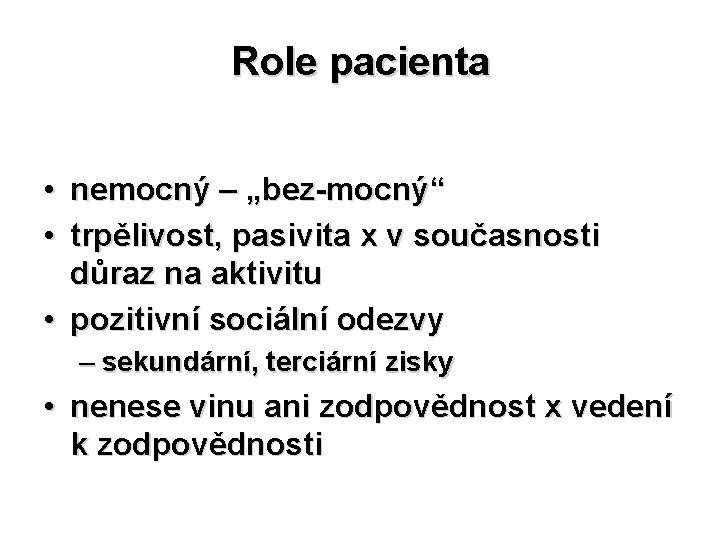 Role pacienta

• nemocný – „bez-mocný“
• trpělivost, pasivita x v současnosti důraz na aktivitu
• pozitivní sociální odezvy
– sekundární, terciární zisky
• nenese vinu ani zodpovědnost x vedení k zodpovědnosti